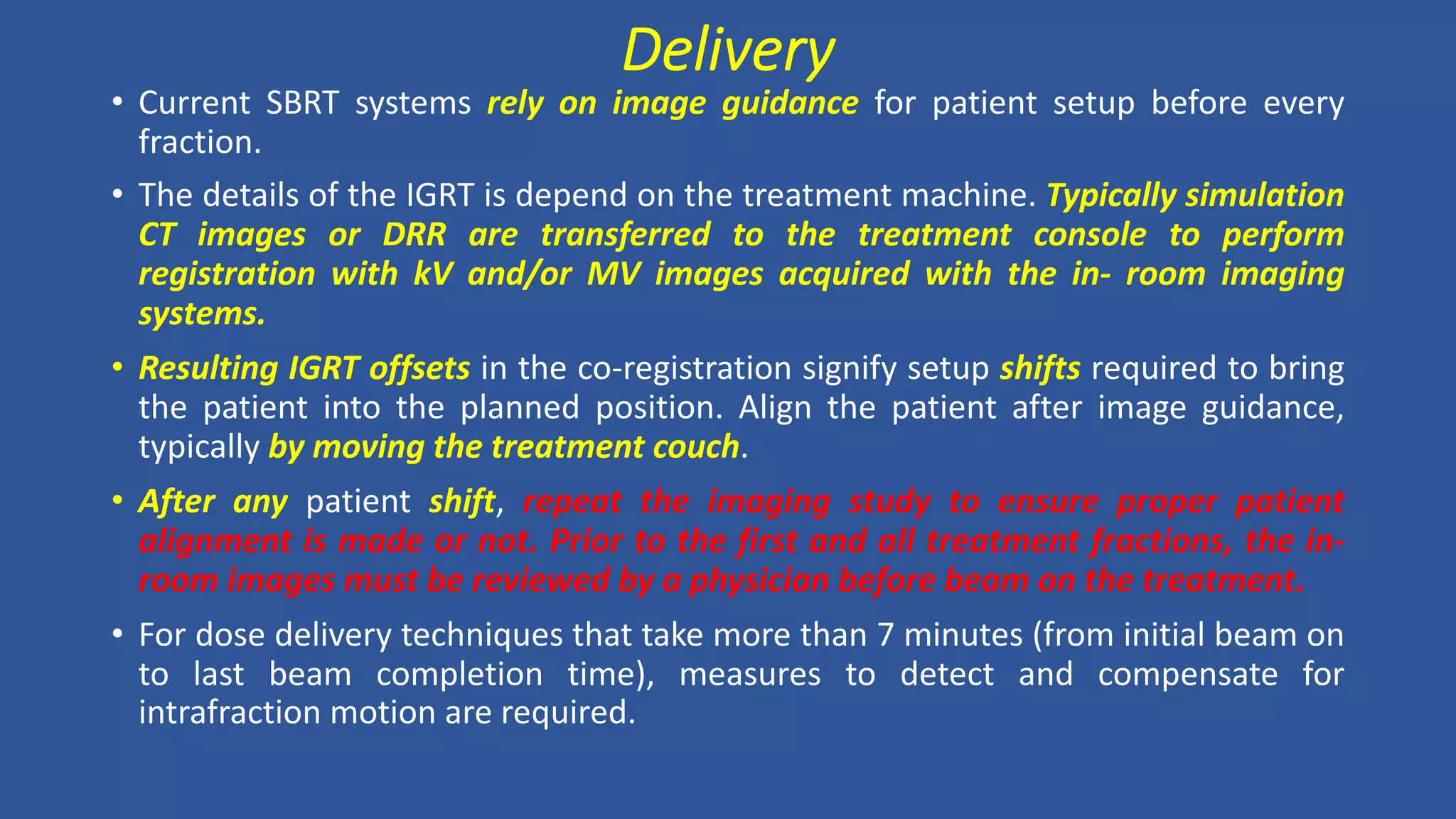 Delivery

• Current SBRT systems rely on image guidance for patient setup before every fraction.

• The details of the IGRT is depend on the treatment machine. Typically simulation CT images or DRR are transferred to the treatment console to perform registration with kV and/or MV images acquired with the in- room imaging systems.

• Resulting IGRT offsets in the co-registration signify setup shifts required to bring the patient into the planned position. Align the patient after image guidance, typically by moving the treatment couch.

• After any patient shift, repeat the imaging study to ensure proper patient alignment is made or not. Prior to the first and all treatment fractions, the in-room images must be reviewed by a physician before beam on the treatment.

• For dose delivery techniques that take more than 7 minutes (from initial beam on to last beam completion time), measures to detect and compensate for intrafraction motion are required.